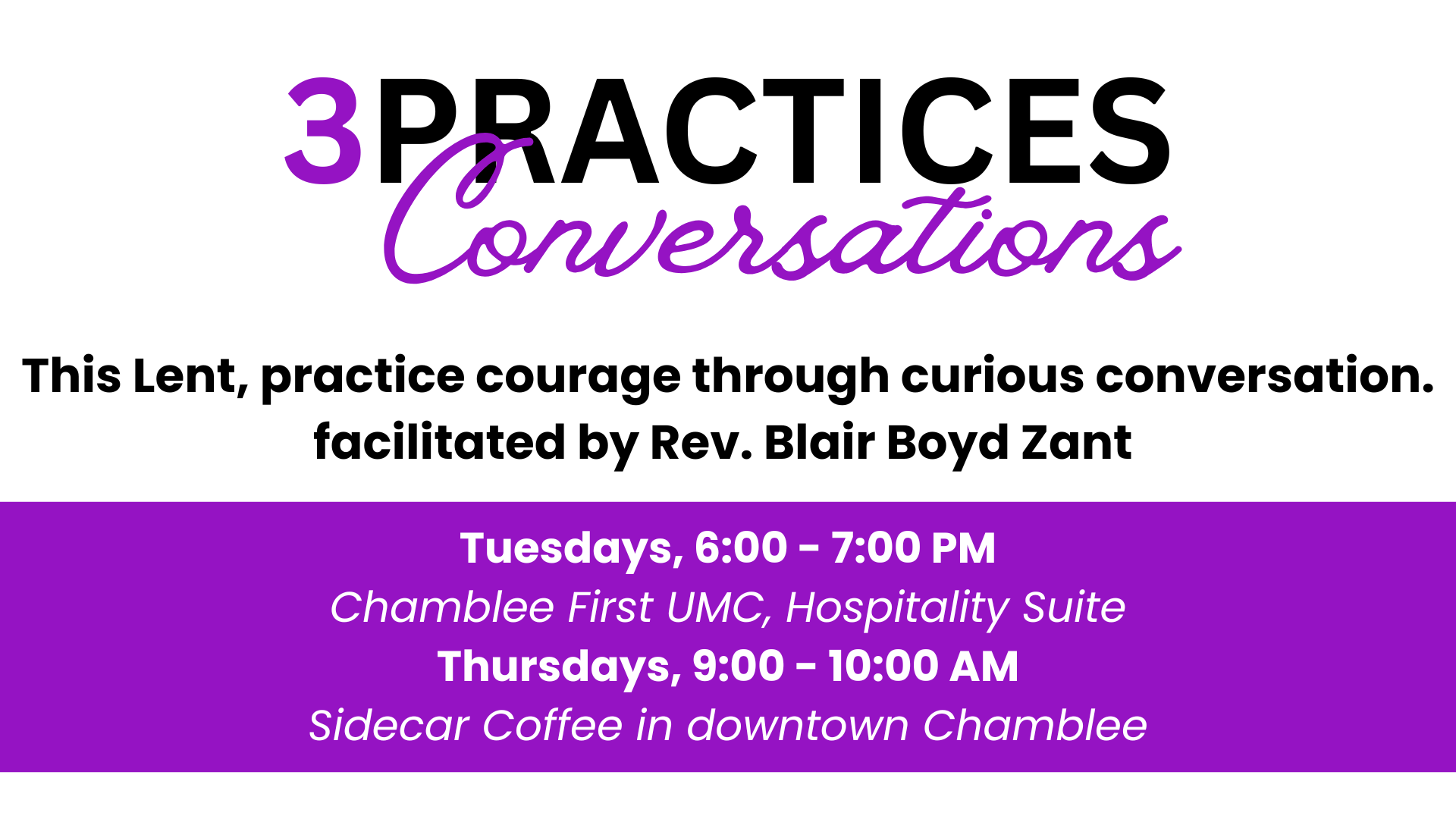 3PRACTICES
Conversations

This Lent, practice courage through curious conversation.
facilitated by Rev. Blair Boyd Zant

Tuesdays, 6:00 - 7:00 PM
Chamblee First UMC, Hospitality Suite
Thursdays, 9:00 - 10:00 AM
Sidecar Coffee in downtown Chamblee